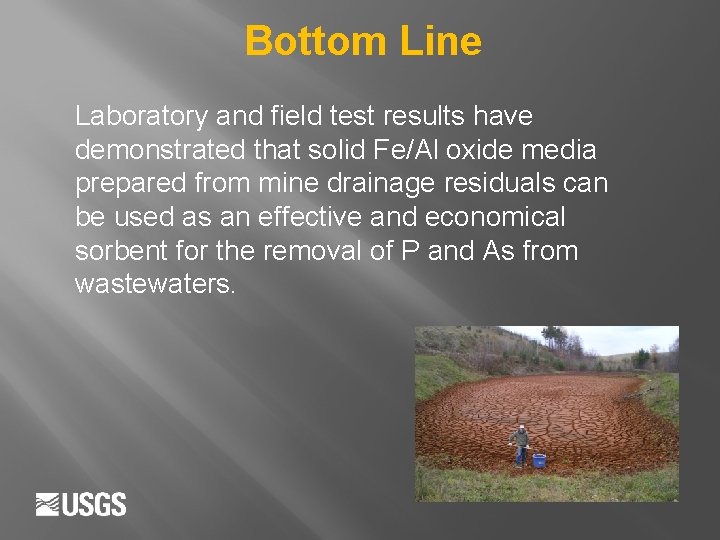 Bottom Line

Laboratory and field test results have demonstrated that solid Fe/Al oxide media prepared from mine drainage residuals can be used as an effective and economical sorbent for the removal of P and As from wastewaters.

USGS